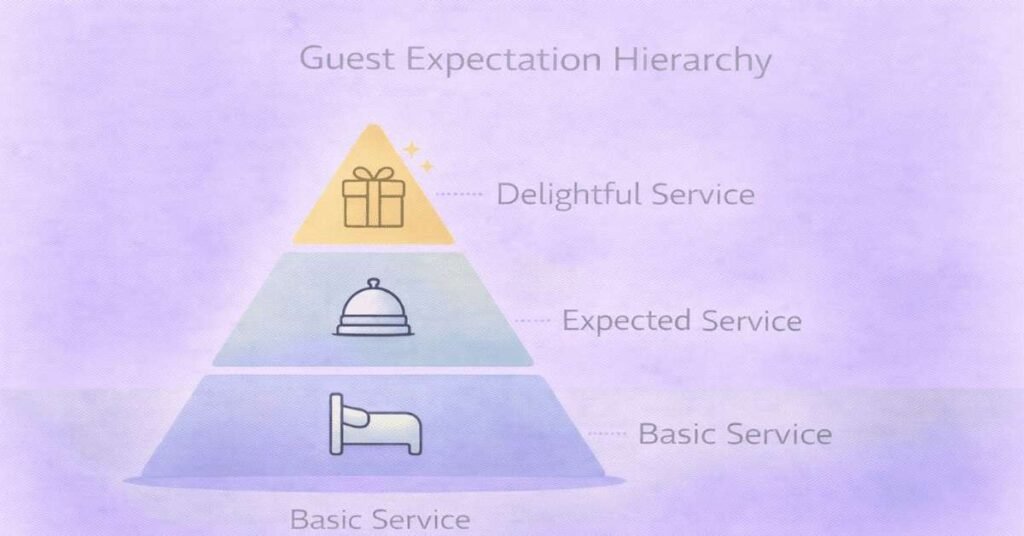 Guest Expectation Hierarchy

Delightful Service

Expected Service

Basic Service

Basic Service